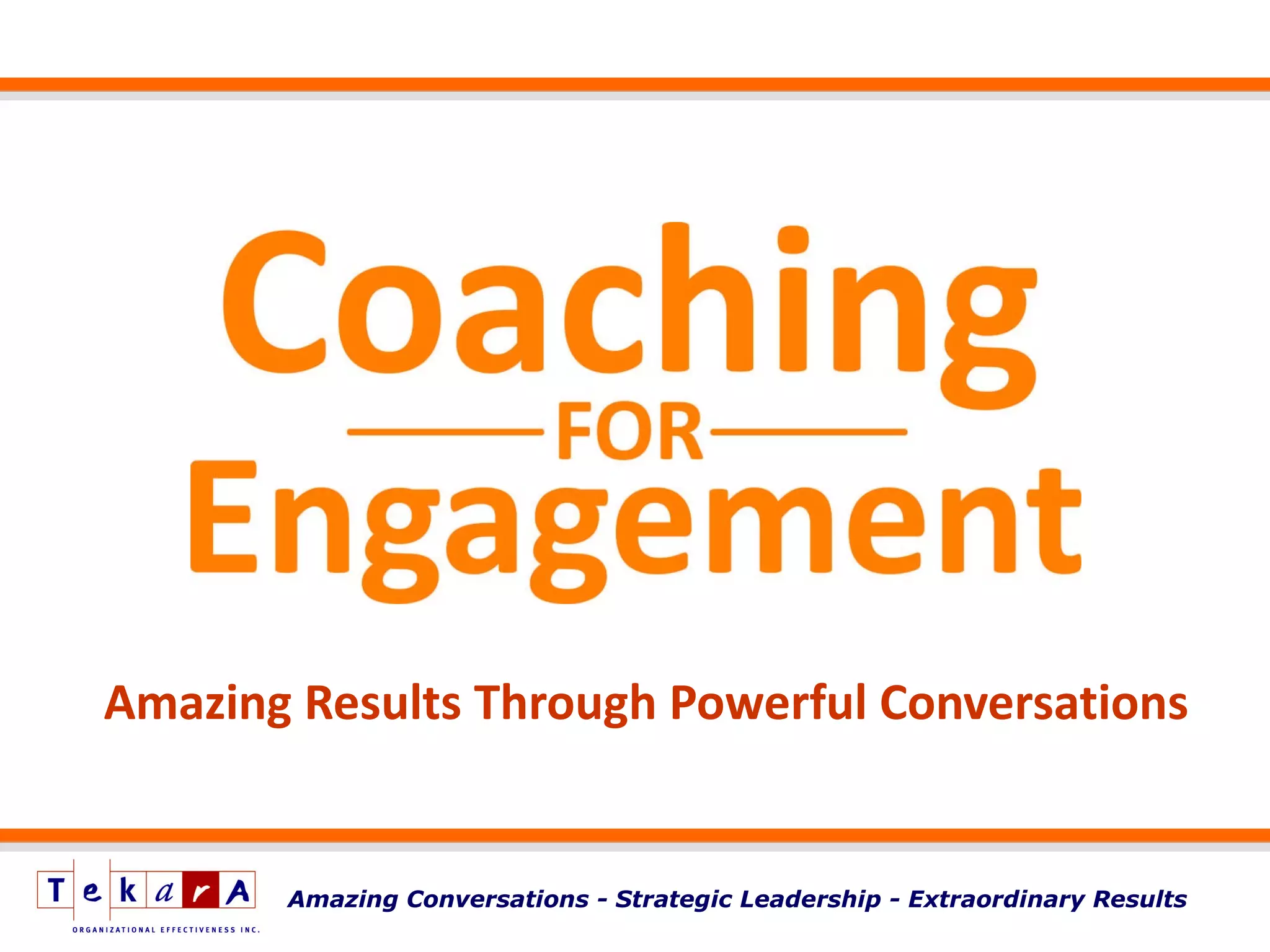 Coaching
FOR
Engagement

Amazing Results Through Powerful Conversations

TekarA
ORGANIZATIONAL EFFECTIVENESS INC.

Amazing Conversations - Strategic Leadership - Extraordinary Results